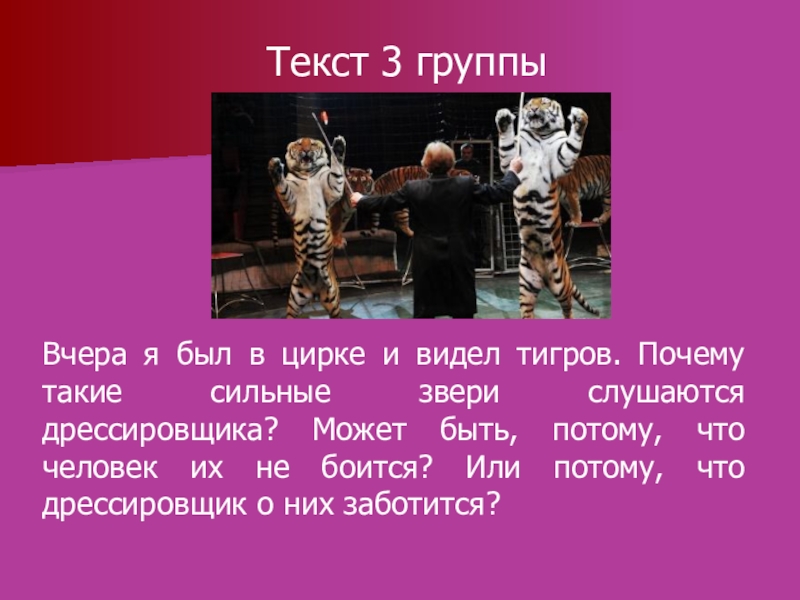 Текст 3 группы

Вчера я был в цирке и видел тигров. Почему такие сильные звери слушаются дрессировщика? Может быть, потому, что человек их не боится? Или потому, что дрессировщик о них заботится?